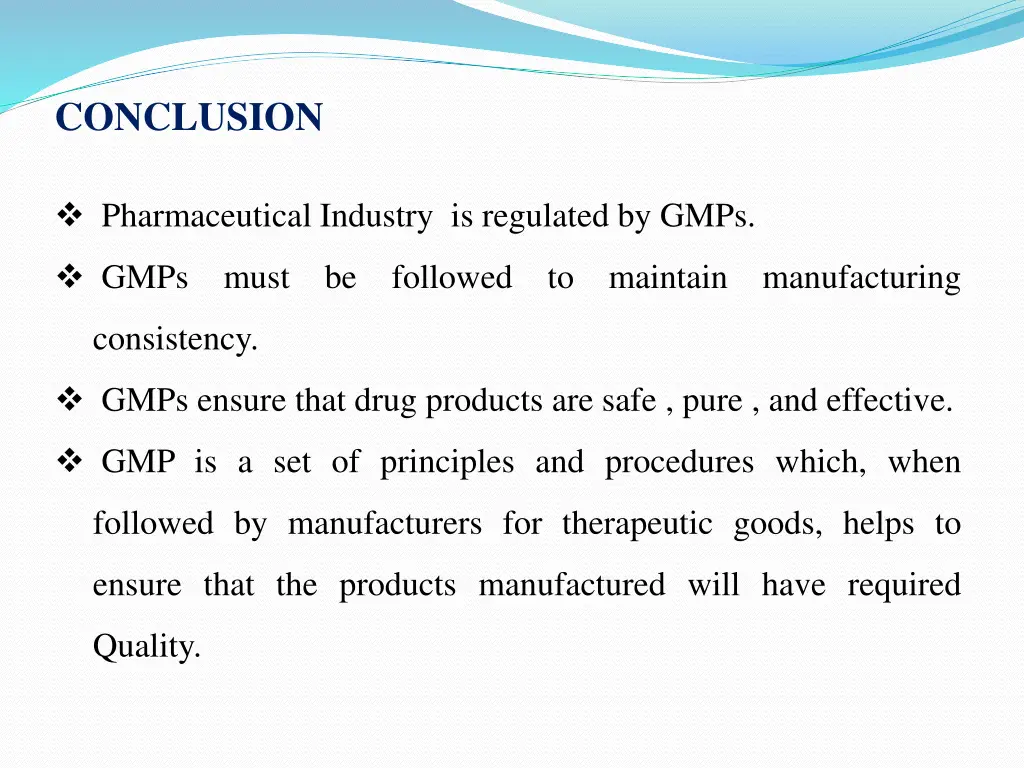 CONCLUSION

❖ Pharmaceutical Industry is regulated by GMPs.

❖ GMPs must be followed to maintain manufacturing consistency.

❖ GMPs ensure that drug products are safe , pure , and effective.

❖ GMP is a set of principles and procedures which, when followed by manufacturers for therapeutic goods, helps to ensure that the products manufactured will have required Quality.